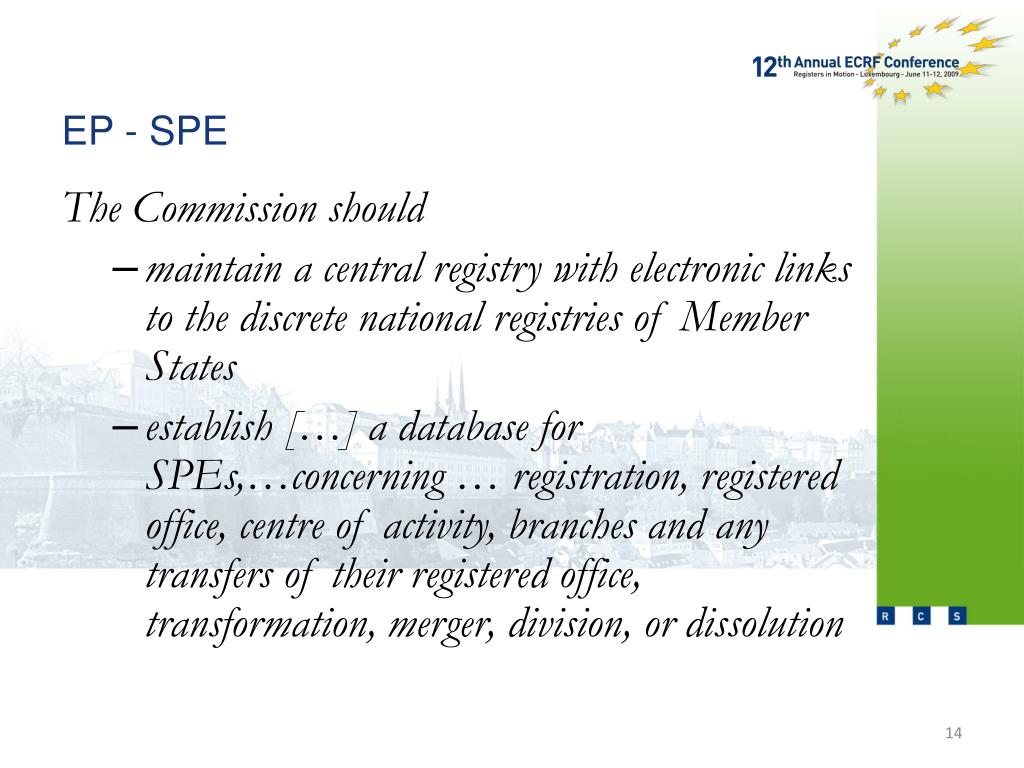 12th Annual ECRF Conference
Registers in Motion - Luxembourg - June 11-12, 2009

EP - SPE

The Commission should

– maintain a central registry with electronic links to the discrete national registries of Member States

– establish […] a database for SPEs,…concerning … registration, registered office, centre of activity, branches and any transfers of their registered office, transformation, merger, division, or dissolution

R C S

14